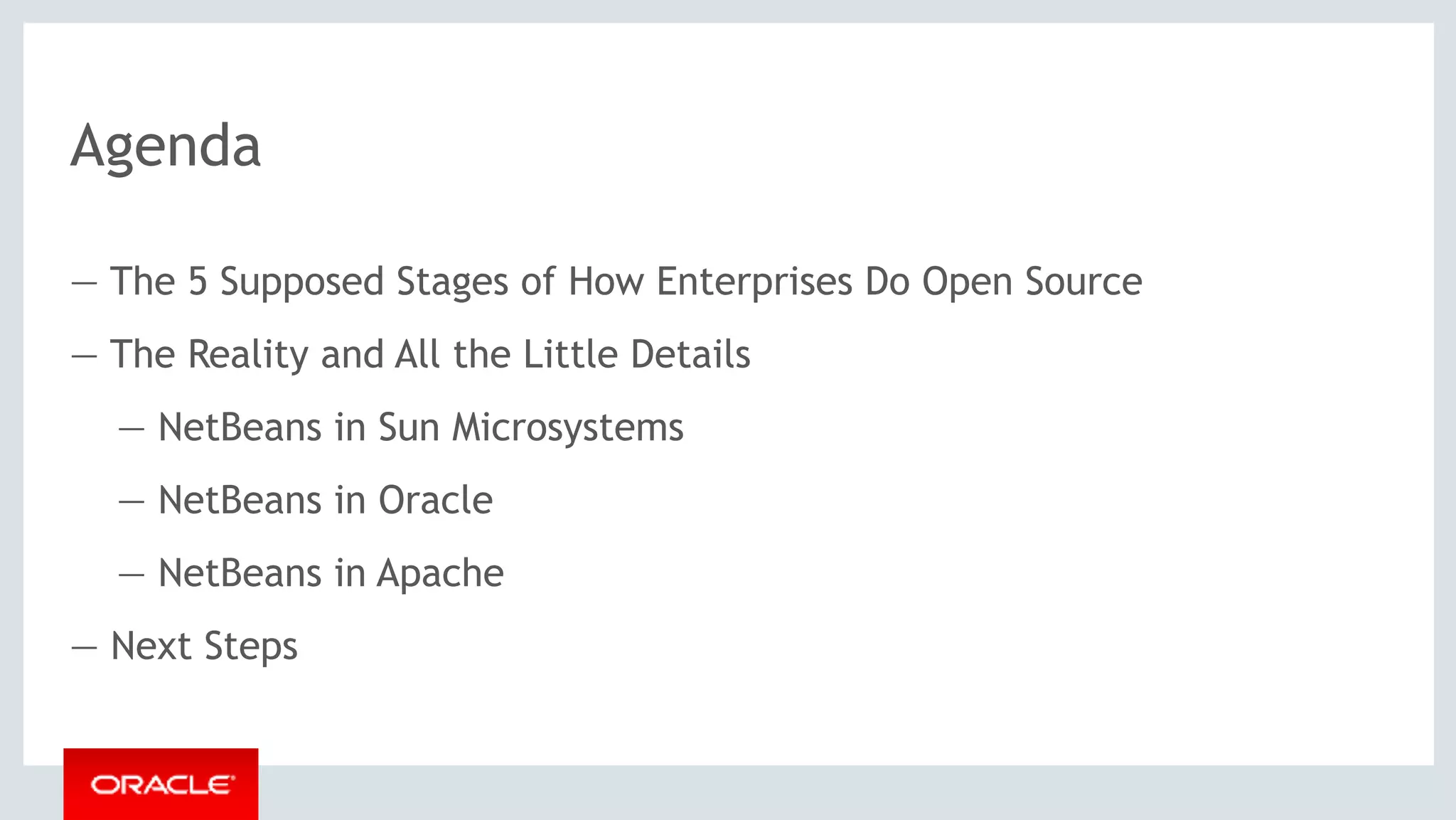 Agenda

– The 5 Supposed Stages of How Enterprises Do Open Source

– The Reality and All the Little Details

– NetBeans in Sun Microsystems

– NetBeans in Oracle

– NetBeans in Apache

– Next Steps

ORACLE